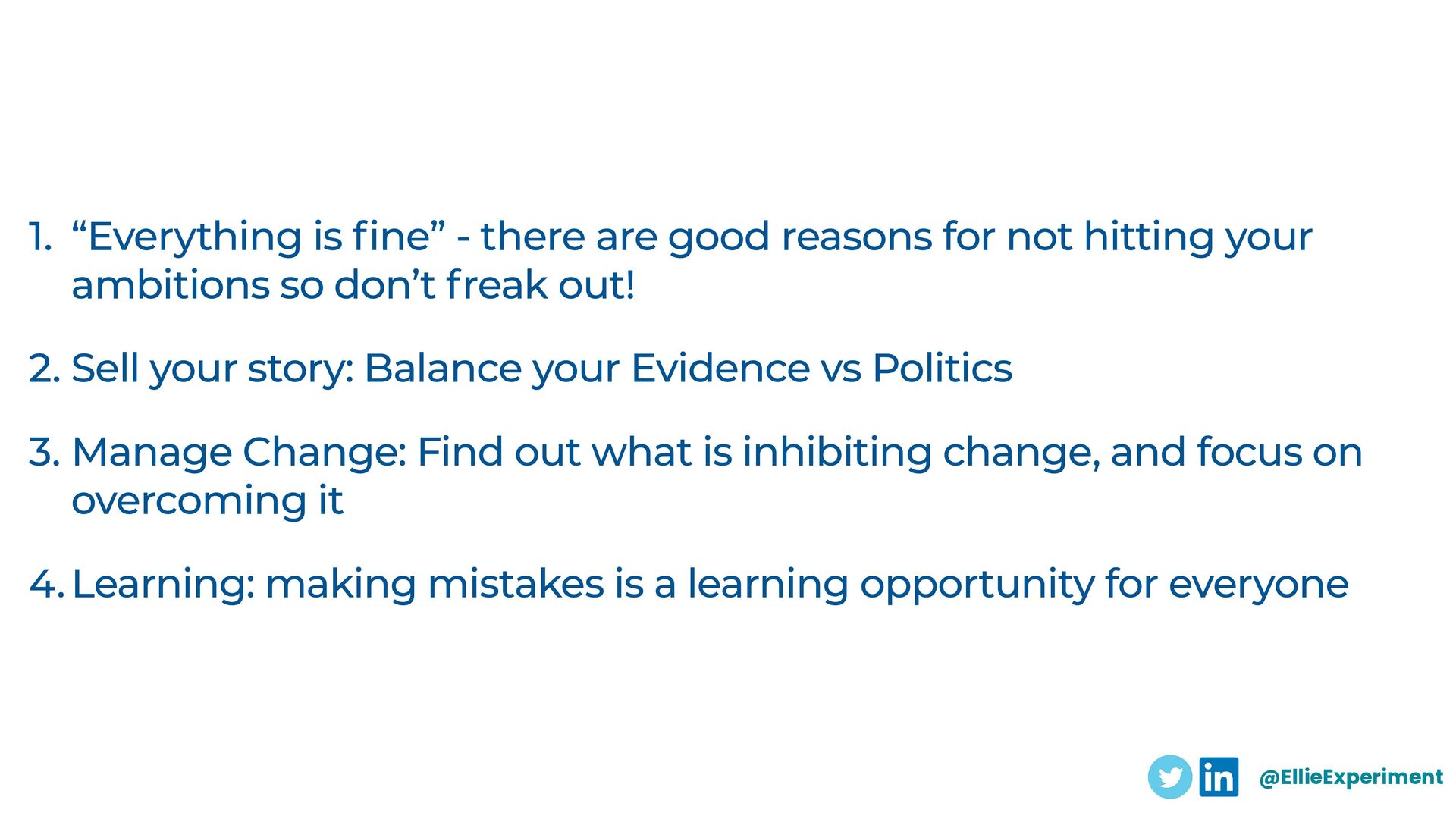 1. “Everything is fine” - there are good reasons for not hitting your ambitions so don’t freak out!

2. Sell your story: Balance your Evidence vs Politics

3. Manage Change: Find out what is inhibiting change, and focus on overcoming it

4. Learning: making mistakes is a learning opportunity for everyone

in @EllieExperiment